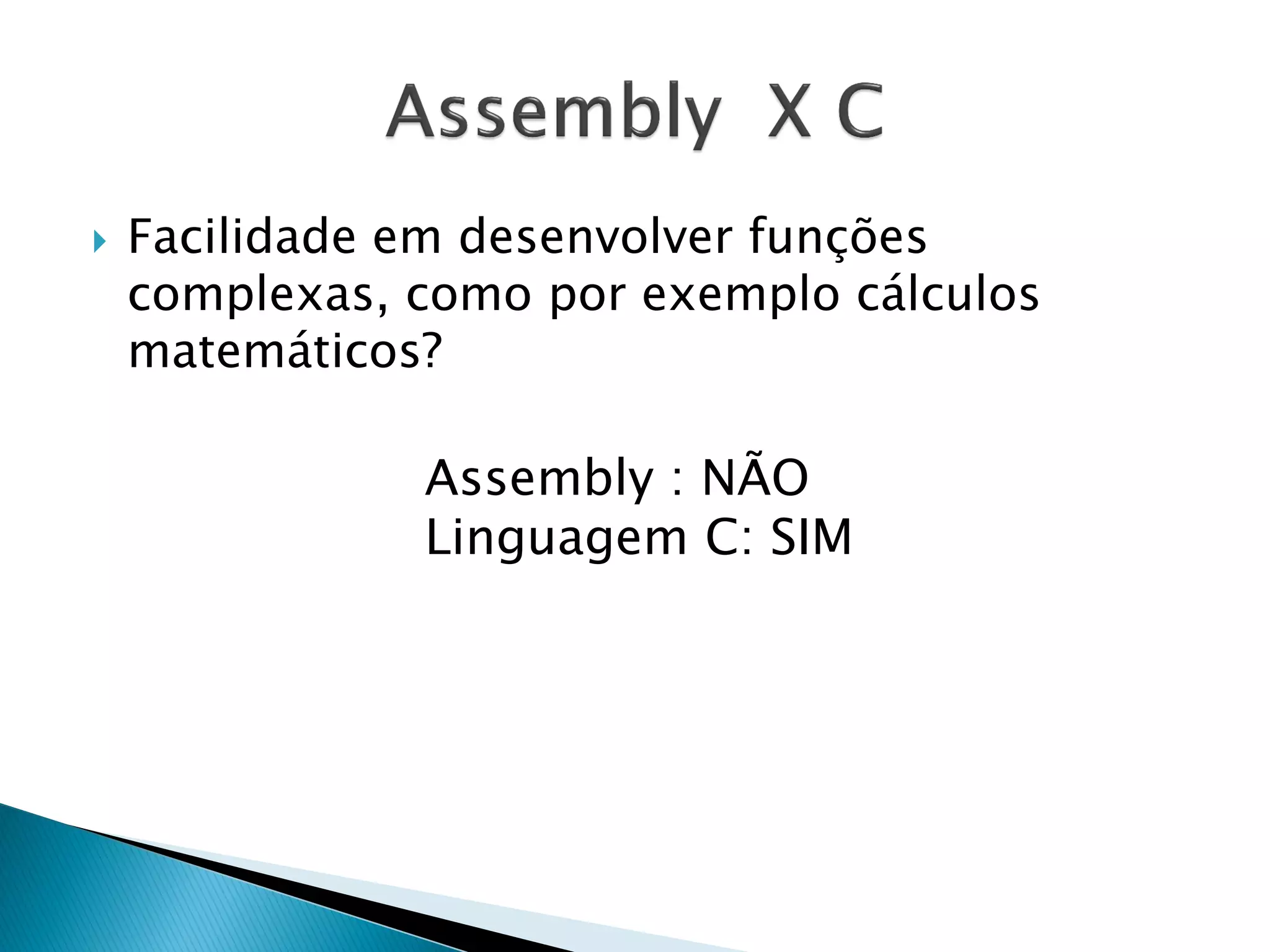 Assembly X C

Facilidade em desenvolver funções complexas, como por exemplo cálculos matemáticos?

Assembly : NÃO
Linguagem C: SIM